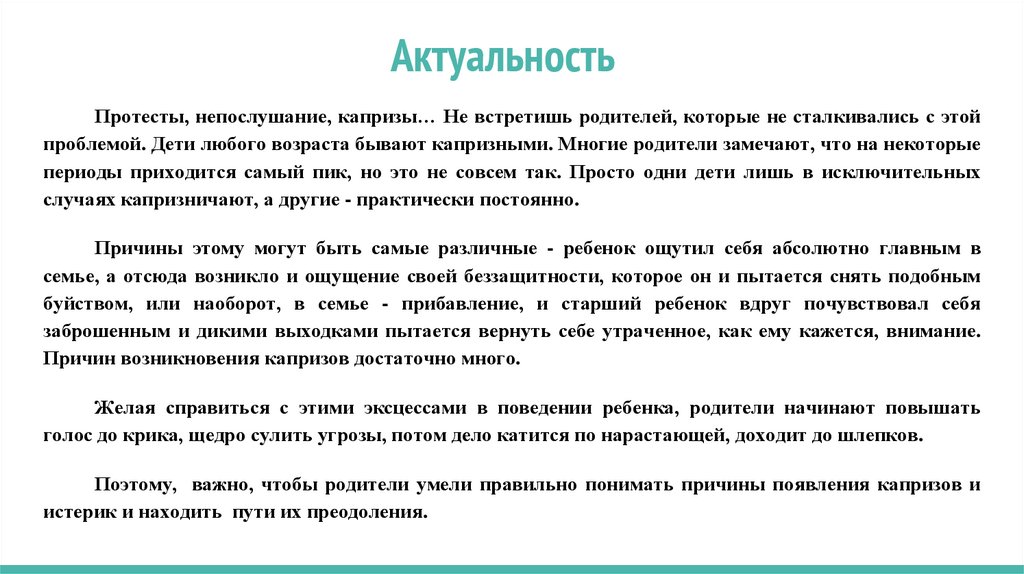 Актуальность

Протесты, непослушание, капризы… Не встретишь родителей, которые не сталкивались с этой проблемой. Дети любого возраста бывают капризными. Многие родители замечают, что на некоторые периоды приходится самый пик, но это не совсем так. Просто одни дети лишь в исключительных случаях капризничают, а другие - практически постоянно.

Причины этому могут быть самые различные - ребенок ощутил себя абсолютно главным в семье, а отсюда возникло и ощущение своей беззащитности, которое он и пытается снять подобным буйством, или наоборот, в семье - прибавление, и старший ребенок вдруг почувствовал себя заброшенным и дикими выходками пытается вернуть себе утраченное, как ему кажется, внимание. Причин возникновения капризов достаточно много.

Желая справиться с этими эксцессами в поведении ребенка, родители начинают повышать голос до крика, щедро сулить угрозы, потом дело катится по нарастающей, доходит до шлепков.

Поэтому, важно, чтобы родители умели правильно понимать причины появления капризов и истерик и находить пути их преодоления.